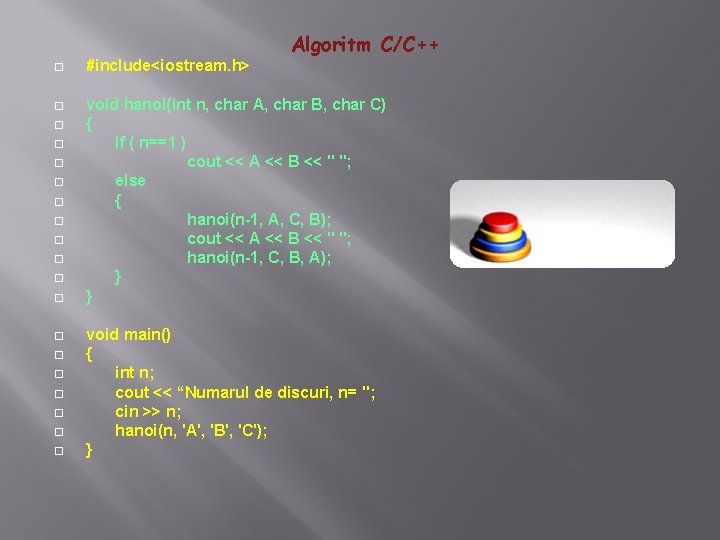 Algoritm C/C++

#include<iostream.h>

void hanoi(int n, char A, char B, char C)
{
if ( n==1 )
cout << A << B << " ";
else
{
hanoi(n-1, A, C, B);
cout << A << B << " ";
hanoi(n-1, C, B, A);
}
}

void main()
{
int n;
cout << “Numarul de discuri, n= ";
cin >> n;
hanoi(n, 'A', 'B', 'C');
}